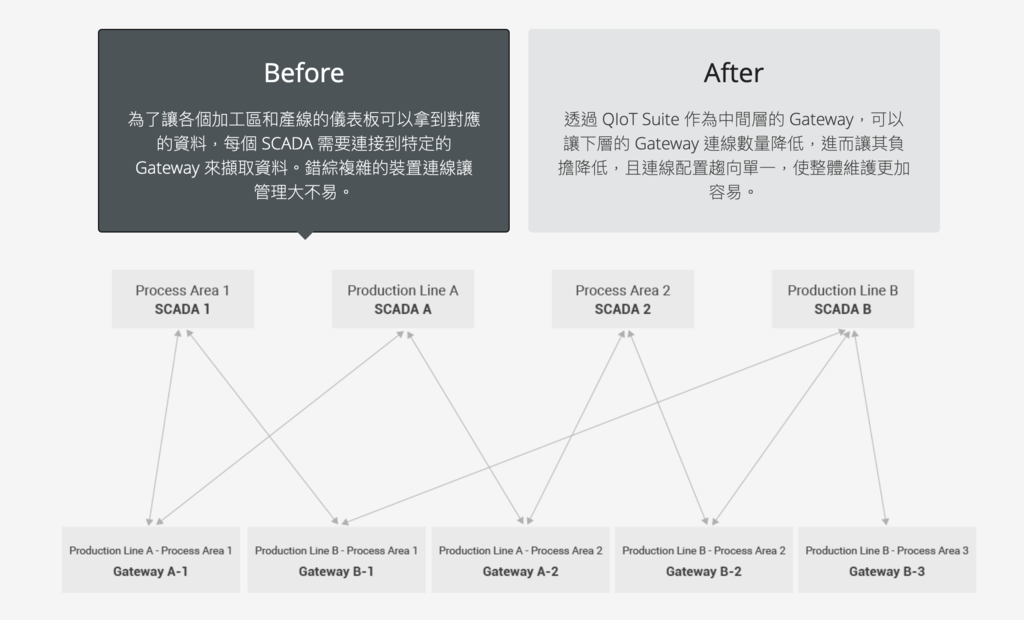 Before

為了讓各個加工區和產線的儀表板可以拿到對應的資料，每個 SCADA 需要連接到特定的 Gateway 來擷取資料。錯綜複雜的裝置連線讓管理大不易。

After

透過 QIoT Suite 作為中間層的 Gateway，可以讓下層的 Gateway 連線數量降低，進而讓其負擔降低，且連線配置趨向單一，使整體維護更加容易。

Process Area 1
SCADA 1

Production Line A
SCADA A

Process Area 2
SCADA 2

Production Line B
SCADA B

Production Line A - Process Area 1
Gateway A-1

Production Line B - Process Area 1
Gateway B-1

Production Line A - Process Area 2
Gateway A-2

Production Line B - Process Area 2
Gateway B-2

Production Line B - Process Area 3
Gateway B-3